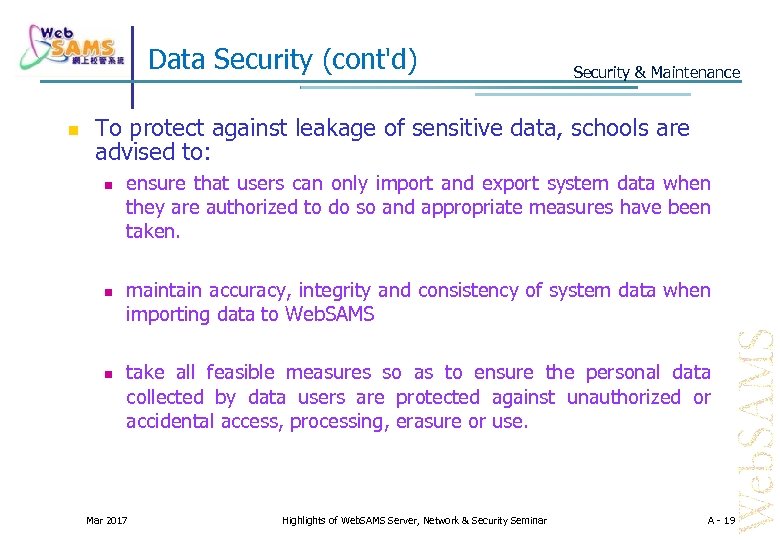 Web SAMS 網上校管系統

Data Security (cont'd)

Security & Maintenance

To protect against leakage of sensitive data, schools are advised to:

ensure that users can only import and export system data when they are authorized to do so and appropriate measures have been taken.

maintain accuracy, integrity and consistency of system data when importing data to WebSAMS

take all feasible measures so as to ensure the personal data collected by data users are protected against unauthorized or accidental access, processing, erasure or use.

WebSAMS

Mar 2017

Highlights of WebSAMS Server, Network & Security Seminar

A - 19